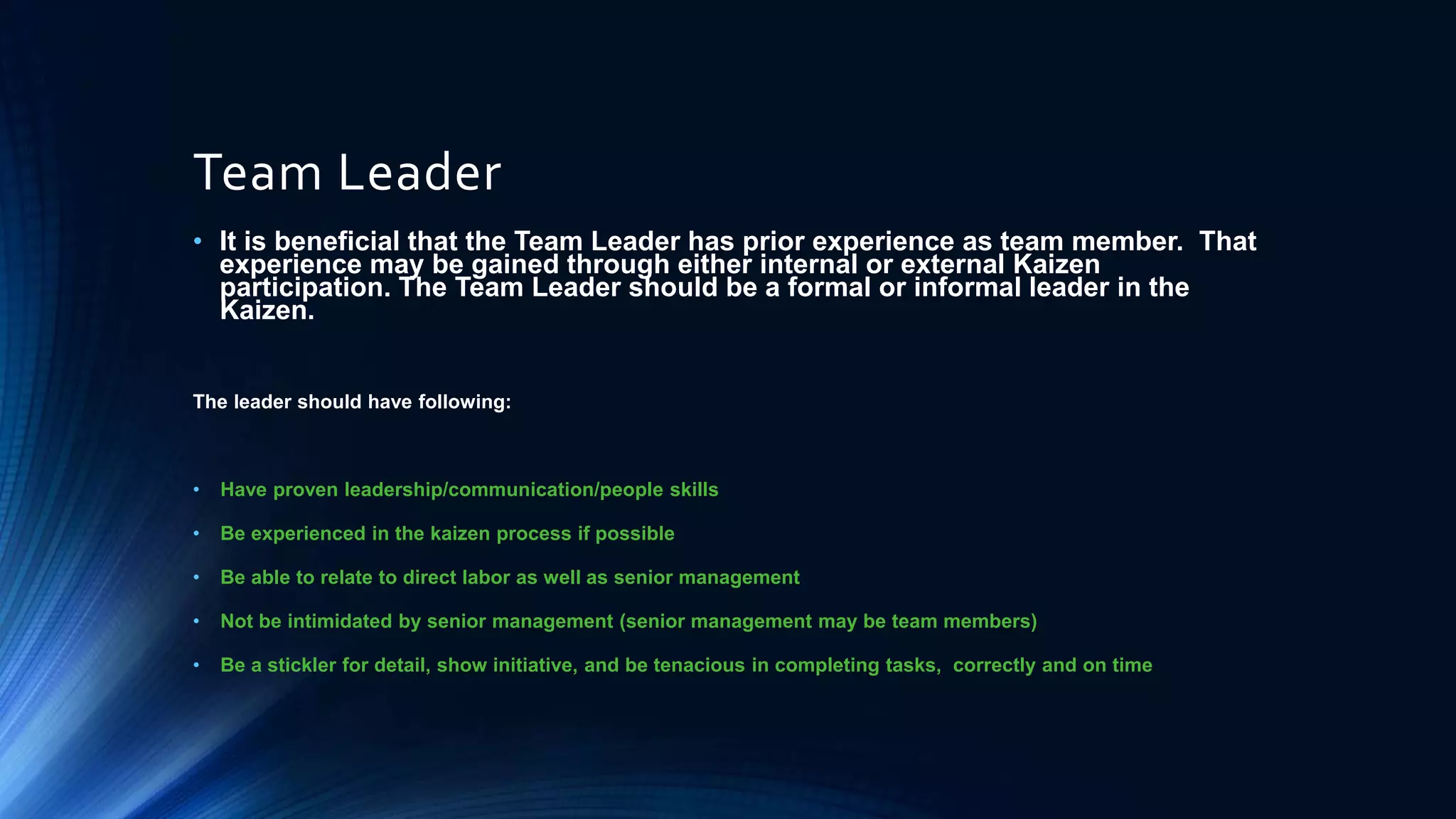 Team Leader

• It is beneficial that the Team Leader has prior experience as team member. That experience may be gained through either internal or external Kaizen participation. The Team Leader should be a formal or informal leader in the Kaizen.

The leader should have following:

• Have proven leadership/communication/people skills
• Be experienced in the kaizen process if possible
• Be able to relate to direct labor as well as senior management
• Not be intimidated by senior management (senior management may be team members)
• Be a stickler for detail, show initiative, and be tenacious in completing tasks, correctly and on time